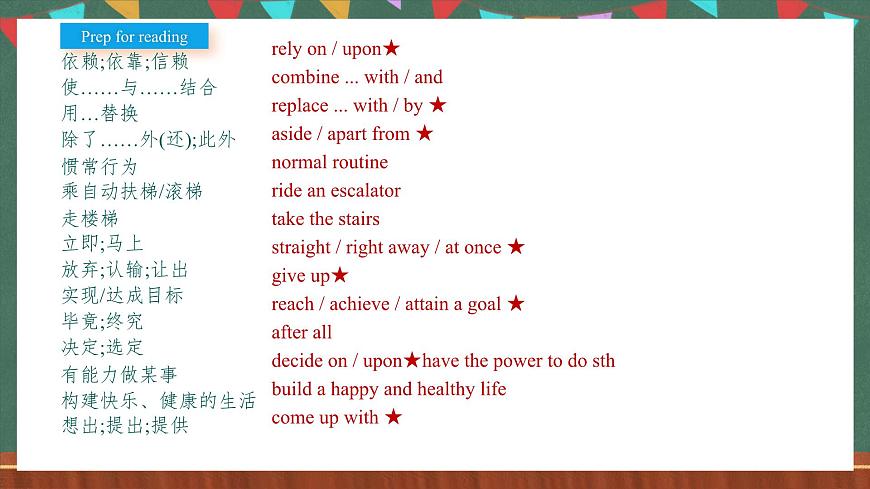 Prep for reading

依赖;依靠;信赖
使……与……结合
用…替换
除了……外(还);此外
惯常行为
乘自动扶梯/滚梯
走楼梯
立即;马上
放弃;认输;让出
实现/达成目标
毕竟;终究
决定;选定
有能力做某事
构建快乐、健康的生活
想出;提出;提供

rely on / upon★
combine ... with / and
replace ... with / by ★
aside / apart from ★
normal routine
ride an escalator
take the stairs
straight / right away / at once ★
give up★
reach / achieve / attain a goal ★
after all
decide on / upon★have the power to do sth
build a happy and healthy life
come up with ★